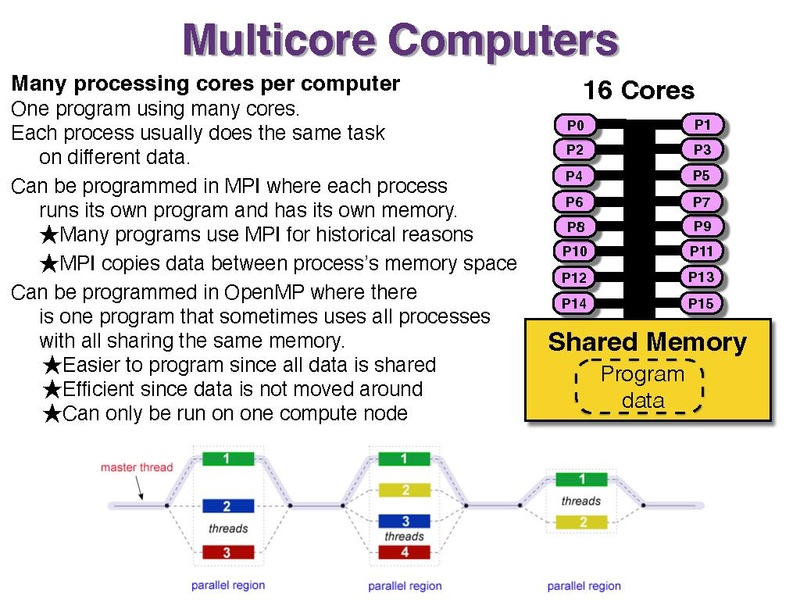 Multicore Computers

Many processing cores per computer
One program using many cores.
Each process usually does the same task on different data.

Can be programmed in MPI where each process runs its own program and has its own memory.
★Many programs use MPI for historical reasons
★MPI copies data between process's memory space

Can be programmed in OpenMP where there is one program that sometimes uses all processes with all sharing the same memory.
★Easier to program since all data is shared
★Efficient since data is not moved around
★Can only be run on one compute node

16 Cores

P0 P1
P2 P3
P4 P5
P6 P7
P8 P9
P10 P11
P12 P13
P14 P15

Shared Memory
Program data

master thread
1
2
threads
3
parallel region
1
2
3
threads
4
parallel region
1
threads
2
parallel region